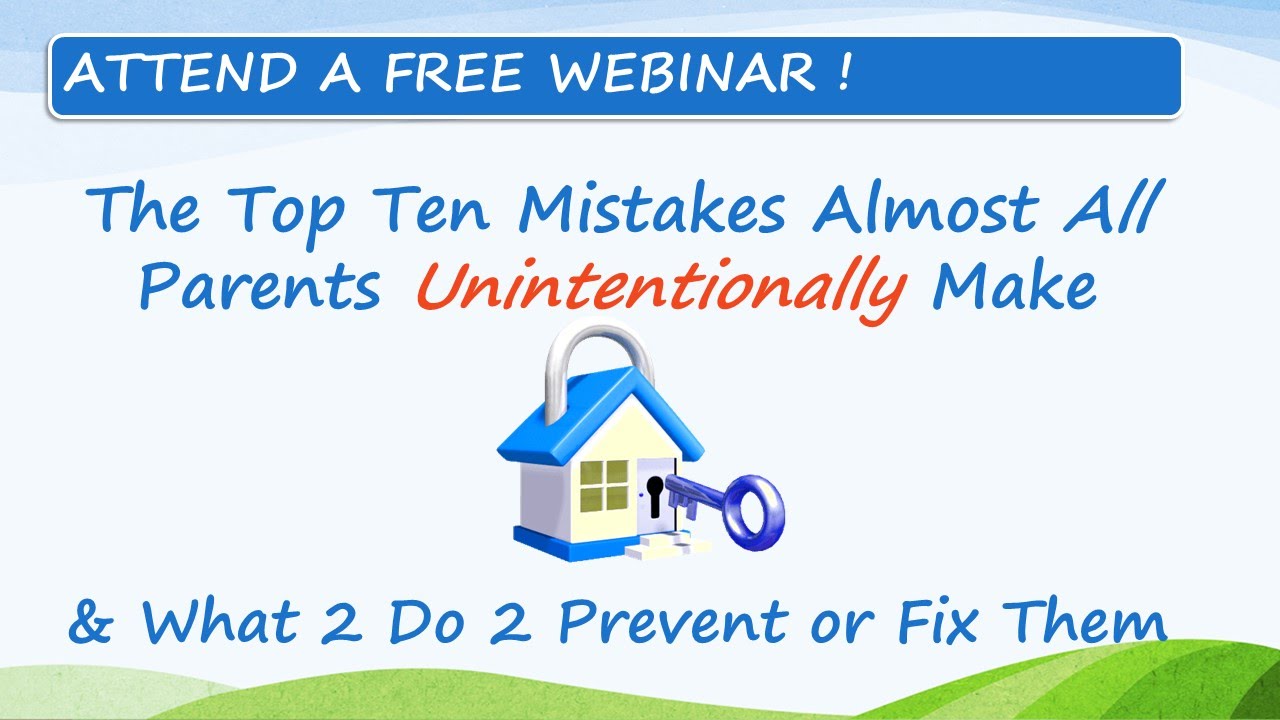 ATTEND A FREE WEBINAR !

The Top Ten Mistakes Almost All Parents Unintentionally Make

& What 2 Do 2 Prevent or Fix Them